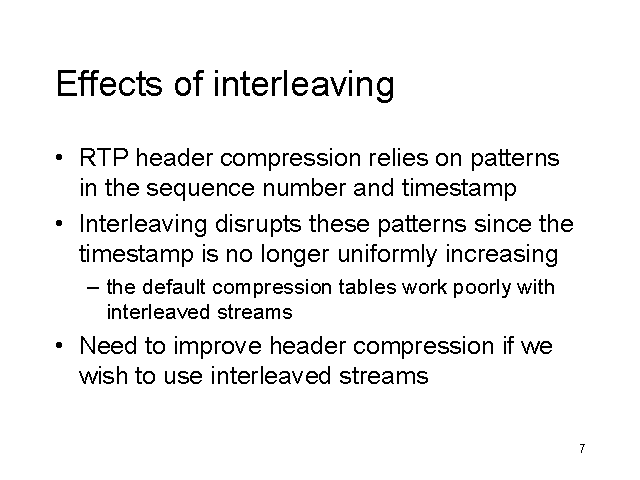 Effects of interleaving

• RTP header compression relies on patterns in the sequence number and timestamp

• Interleaving disrupts these patterns since the timestamp is no longer uniformly increasing

– the default compression tables work poorly with interleaved streams

• Need to improve header compression if we wish to use interleaved streams

7